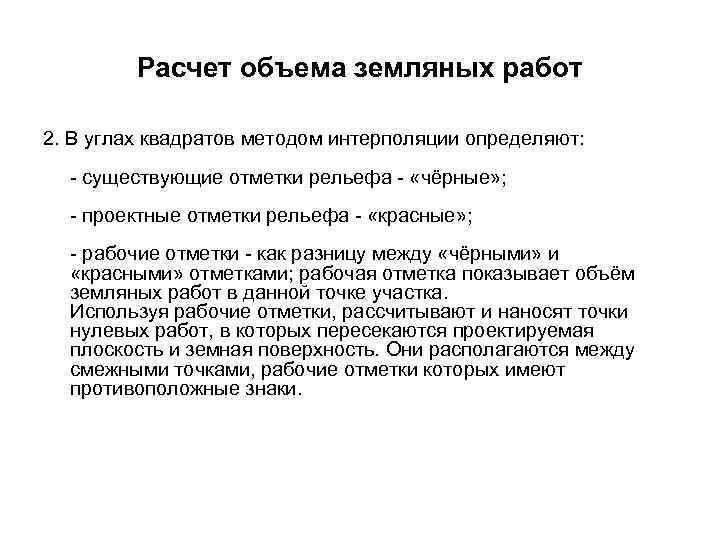 Расчет объема земляных работ

2. В углах квадратов методом интерполяции определяют:

- существующие отметки рельефа - «чёрные»;

- проектные отметки рельефа - «красные»;

- рабочие отметки - как разницу между «чёрными» и «красными» отметками; рабочая отметка показывает объём земляных работ в данной точке участка.
Используя рабочие отметки, рассчитывают и наносят точки нулевых работ, в которых пересекаются проектируемая плоскость и земная поверхность. Они располагаются между смежными точками, рабочие отметки которых имеют противоположные знаки.